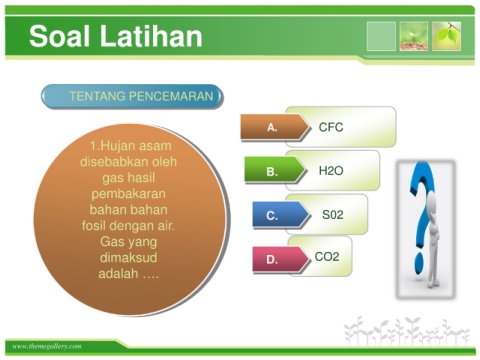 Soal Latihan

TENTANG PENCEMARAN

1.Hujan asam disebabkan oleh gas hasil pembakaran bahan bahan fosil dengan air. Gas yang dimaksud adalah ….

A. CFC

B. H2O

C. S02

D. CO2

www.themegallery.com